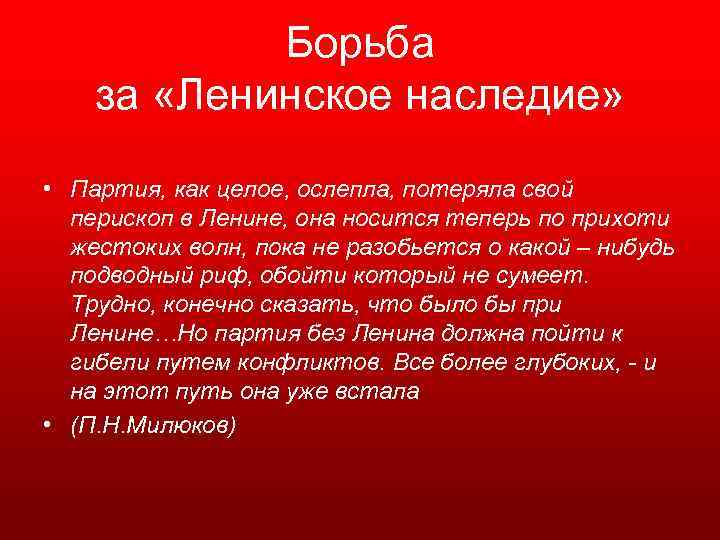 Борьба за «Ленинское наследие»

• Партия, как целое, ослепла, потеряла свой перископ в Ленине, она носится теперь по прихоти жестоких волн, пока не разобьется о какой – нибудь подводный риф, обойти который не сумеет. Трудно, конечно сказать, что было бы при Ленине…Но партия без Ленина должна пойти к гибели путем конфликтов. Все более глубоких, - и на этот путь она уже встала

• (П.Н.Милюков)